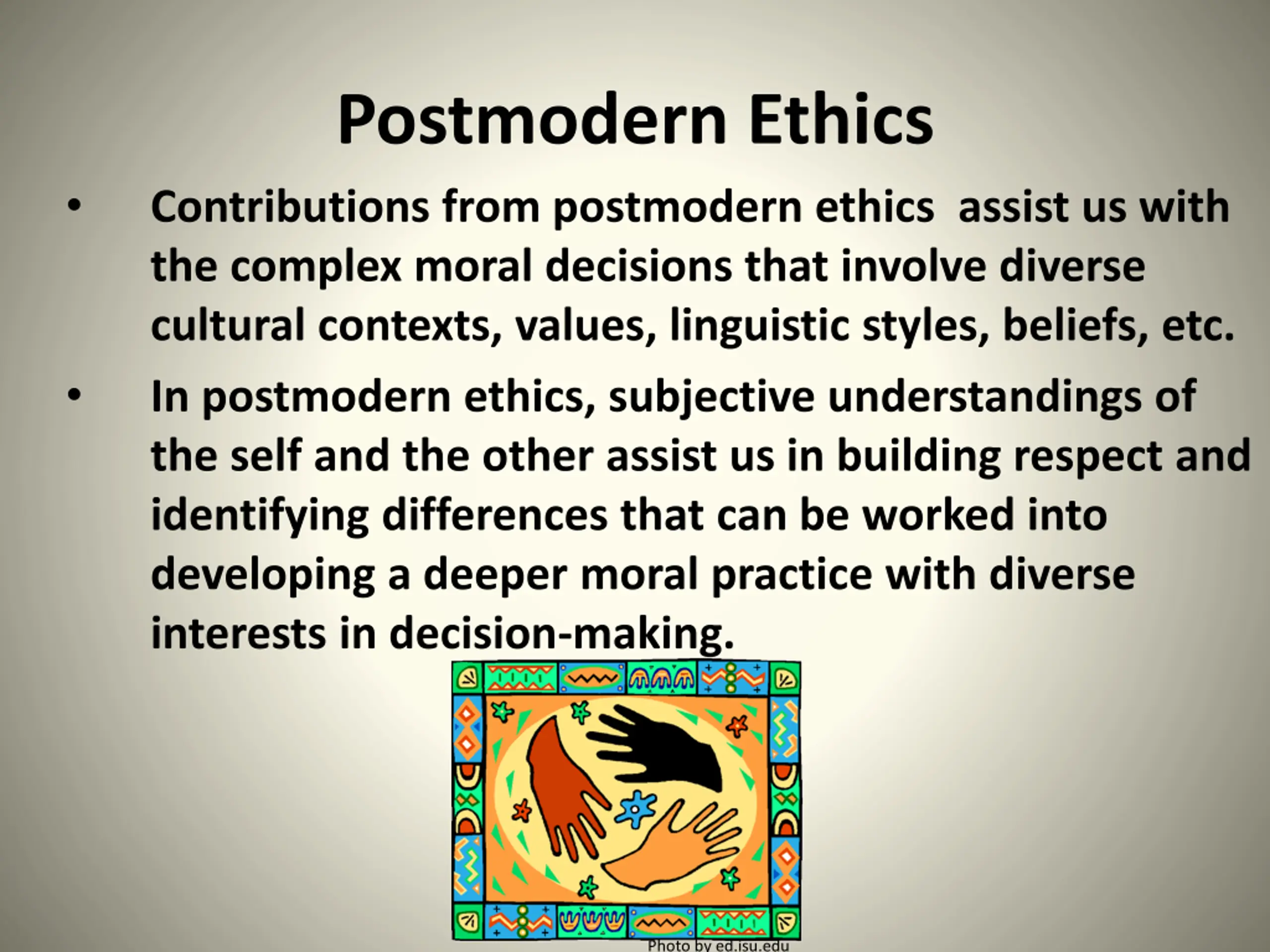 Postmodern Ethics

• Contributions from postmodern ethics assist us with the complex moral decisions that involve diverse cultural contexts, values, linguistic styles, beliefs, etc.

• In postmodern ethics, subjective understandings of the self and the other assist us in building respect and identifying differences that can be worked into developing a deeper moral practice with diverse interests in decision-making.

Photo by ed.isu.edu